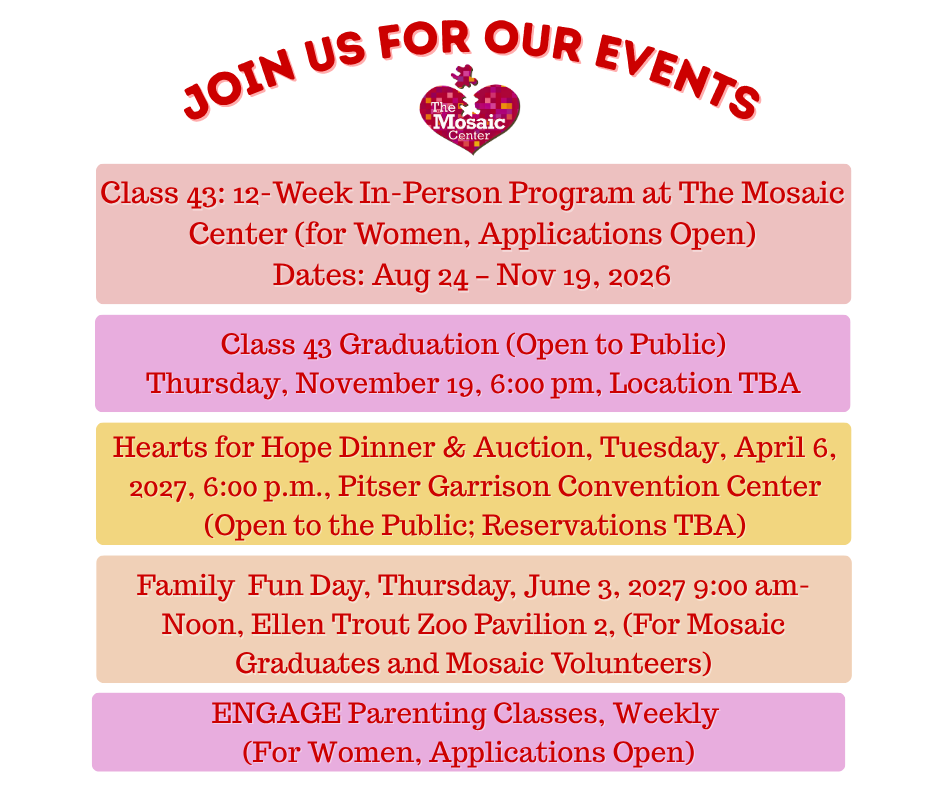 JOIN US FOR OUR EVENTS

The Mosaic Center

Class 43: 12-Week In-Person Program at The Mosaic Center (for Women, Applications Open)
Dates: Aug 24 – Nov 19, 2026

Class 43 Graduation (Open to Public)
Thursday, November 19, 6:00 pm, Location TBA

Hearts for Hope Dinner & Auction, Tuesday, April 6, 2027, 6:00 p.m., Pitser Garrison Convention Center (Open to the Public; Reservations TBA)

Family Fun Day, Thursday, June 3, 2027 9:00 am-Noon, Ellen Trout Zoo Pavilion 2, (For Mosaic Graduates and Mosaic Volunteers)

ENGAGE Parenting Classes, Weekly
(For Women, Applications Open)